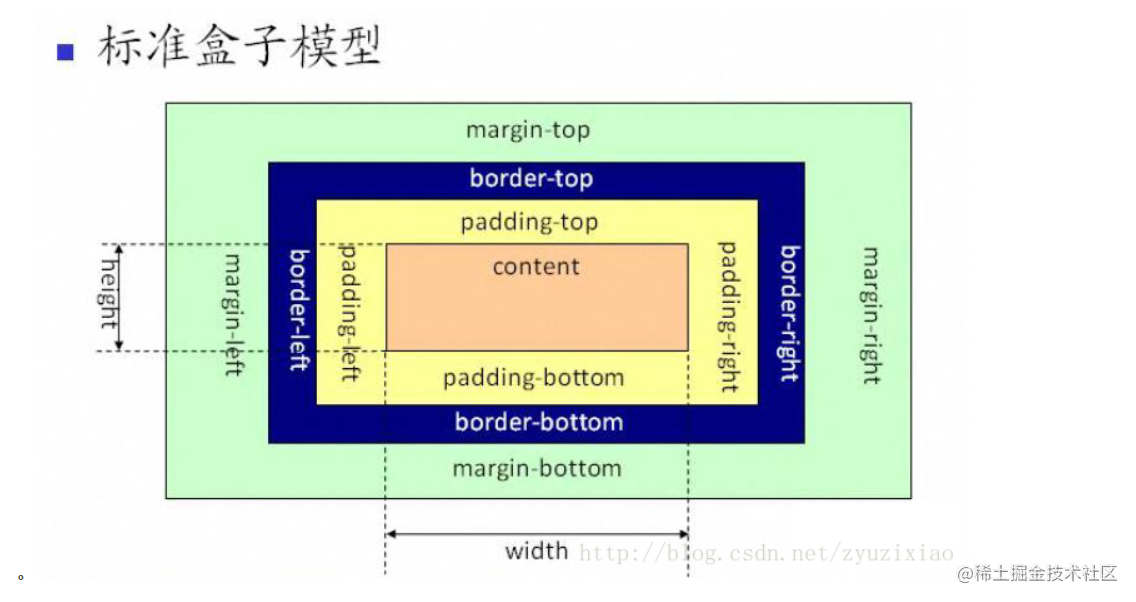 ■ 标准盒子模型

margin-top

border-top

padding-top

height

margin-left

border-left

padding-left

content

padding-right

border-right

margin-right

padding-bottom

border-bottom

margin-bottom

width

http://blog.csdn.net/zyuzixiao

。

@稀土掘金技术社区